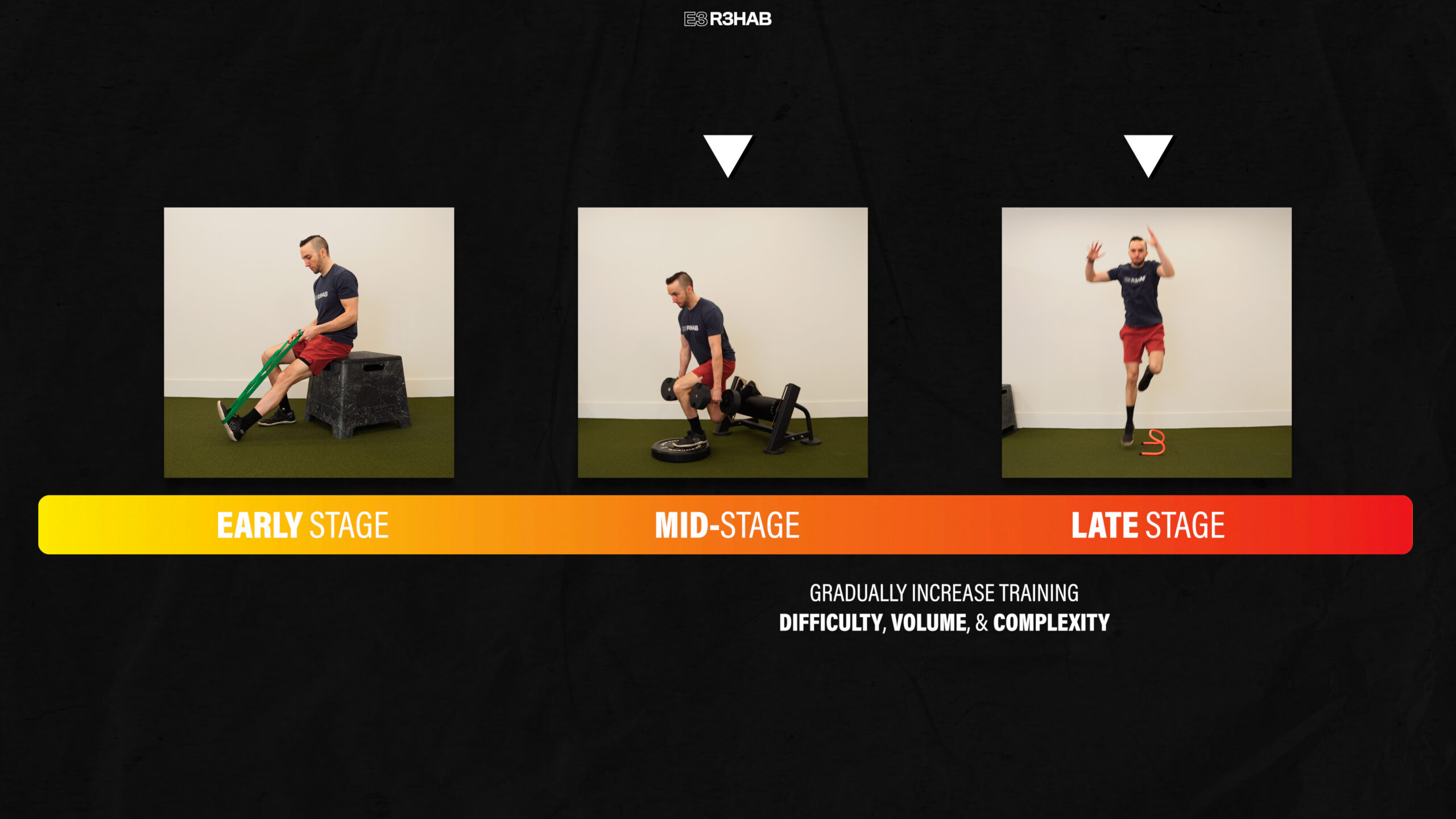 E3 R3HAB

EARLY STAGE MID-STAGE LATE STAGE

GRADUALLY INCREASE TRAINING
DIFFICULTY, VOLUME, & COMPLEXITY